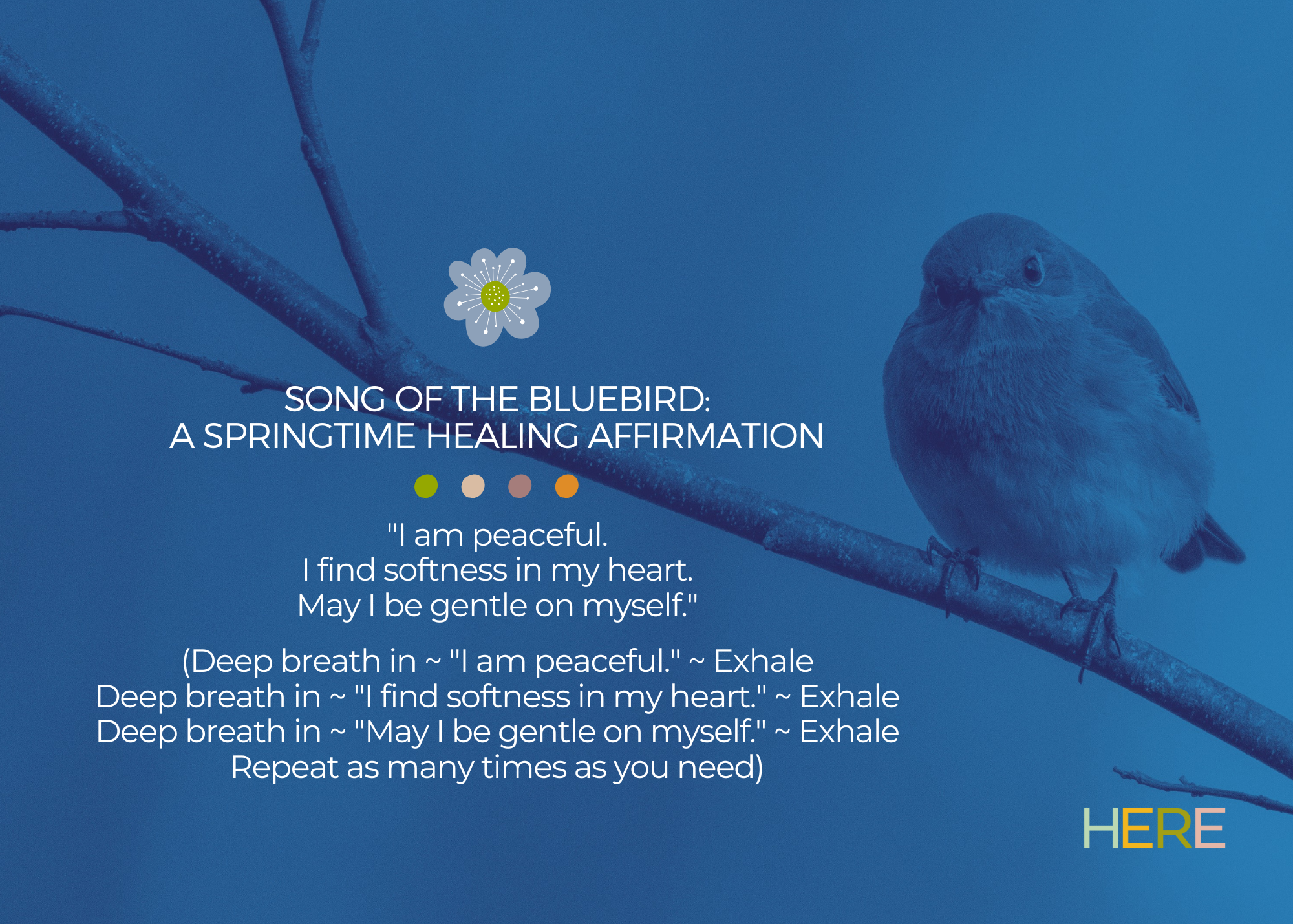 SONG OF THE BLUEBIRD:
A SPRINGTIME HEALING AFFIRMATION

"I am peaceful.
I find softness in my heart.
May I be gentle on myself."

(Deep breath in ~ "I am peaceful." ~ Exhale
Deep breath in ~ "I find softness in my heart." ~ Exhale
Deep breath in ~ "May I be gentle on myself." ~ Exhale
Repeat as many times as you need)

HERE